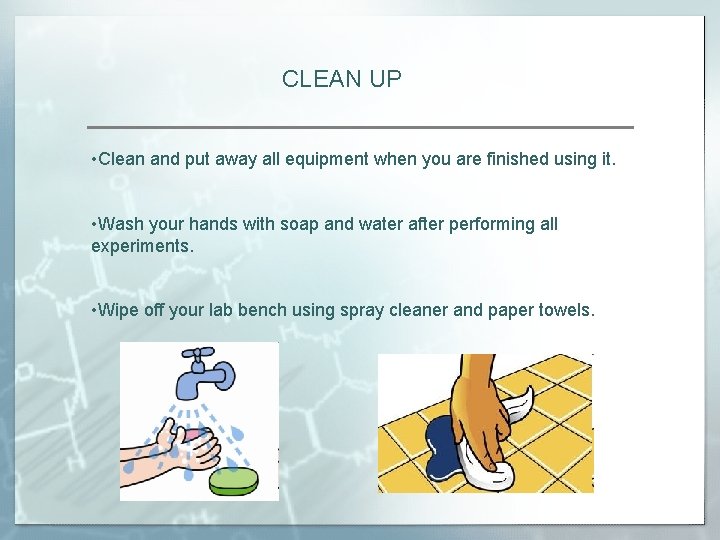 CLEAN UP

•Clean and put away all equipment when you are finished using it.

•Wash your hands with soap and water after performing all experiments.

•Wipe off your lab bench using spray cleaner and paper towels.